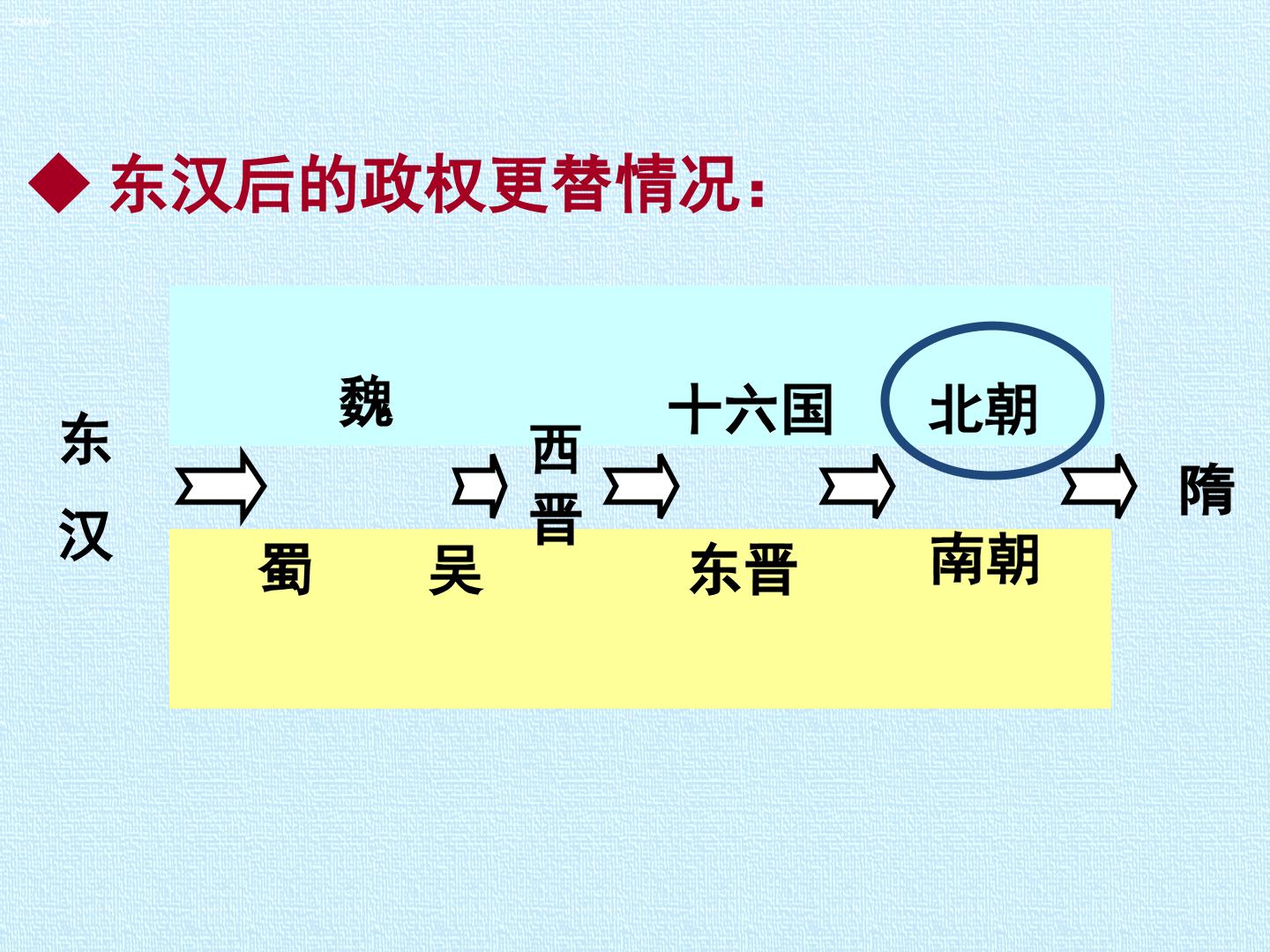 ◆ 东汉后的政权更替情况：

东汉

魏

蜀

吴

西晋

十六国

东晋

北朝

南朝

隋